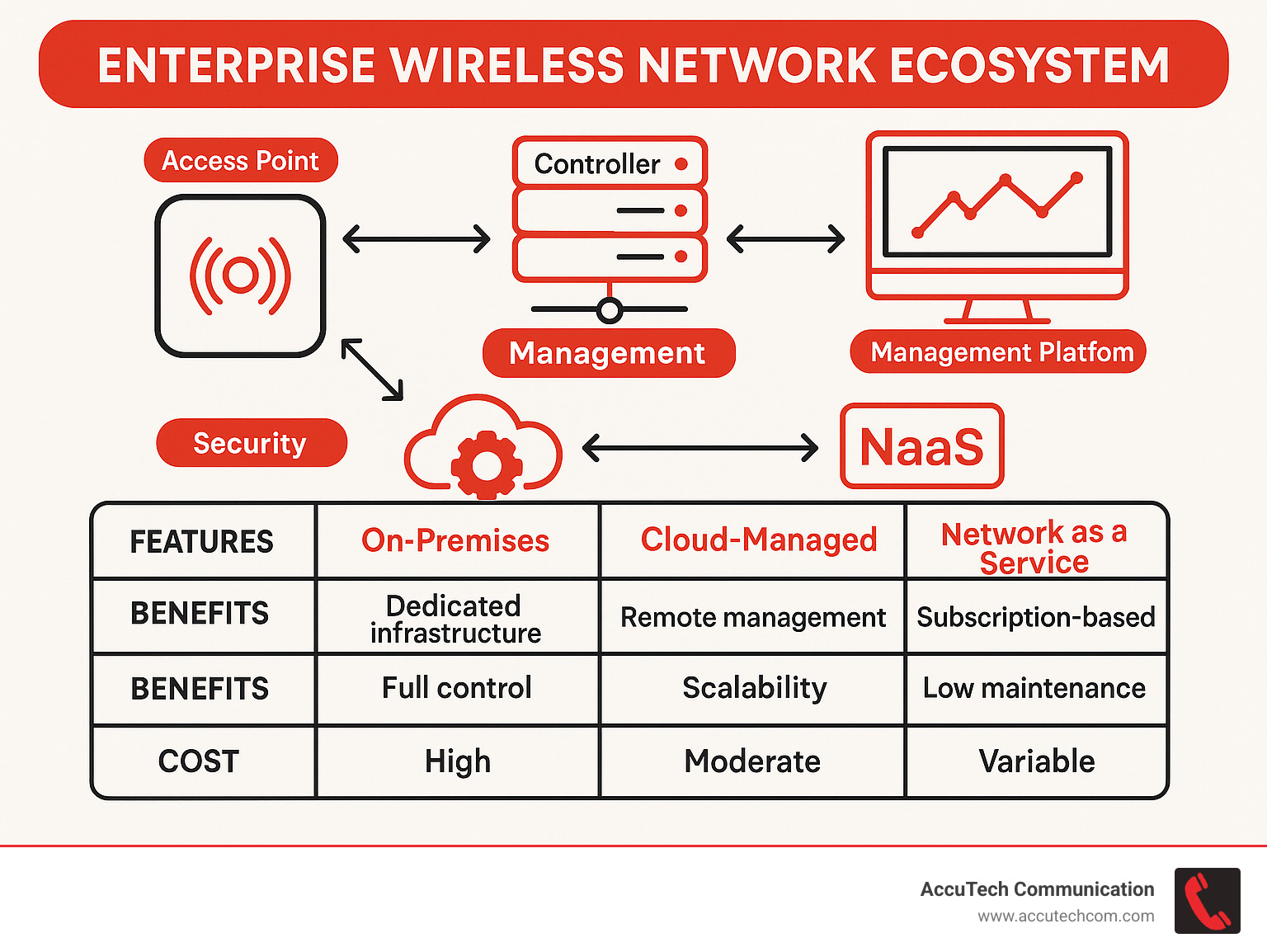 ENTERPRISE WIRELESS NETWORK ECOSYSTEM

Access Point

Controller

Management

Management Platfom

Security

NaaS

| FEATURES | On-Premises | Cloud-Managed | Network as a Service |
|---|---|---|---|
| BENEFITS | Dedicated infrastructure | Remote management | Subscription-based |
| BENEFITS | Full control | Scalability | Low maintenance |
| COST | High | Moderate | Variable |

AccuTech Communication
www.accutechcom.com